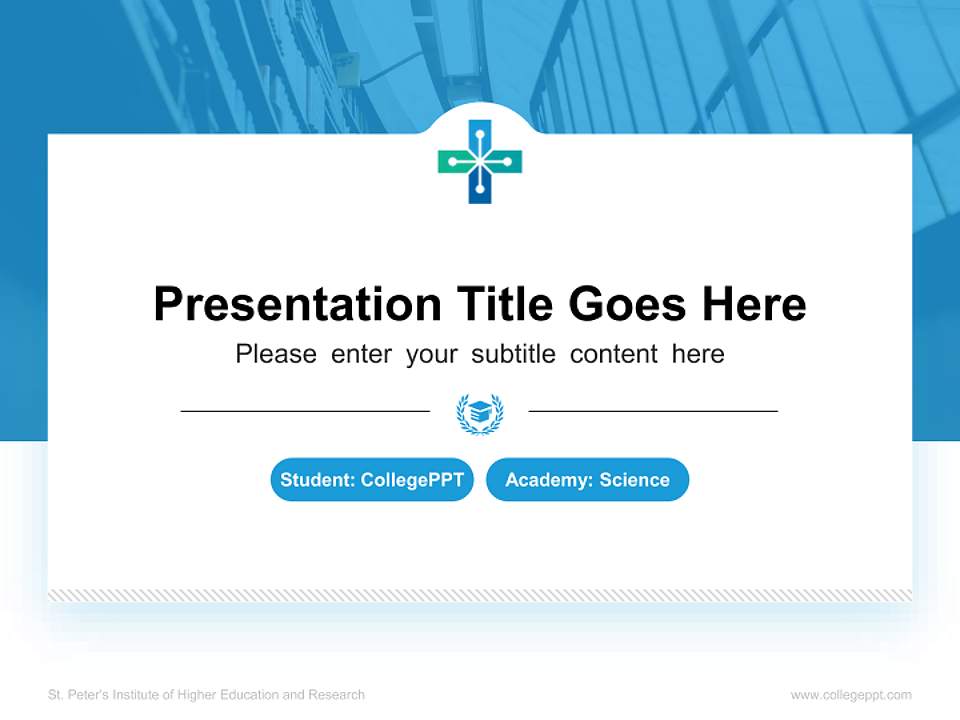 Presentation Title Goes Here

Please enter your subtitle content here

Student: CollegePPT

Academy: Science

St. Peter's Institute of Higher Education and Research

www.collegeppt.com